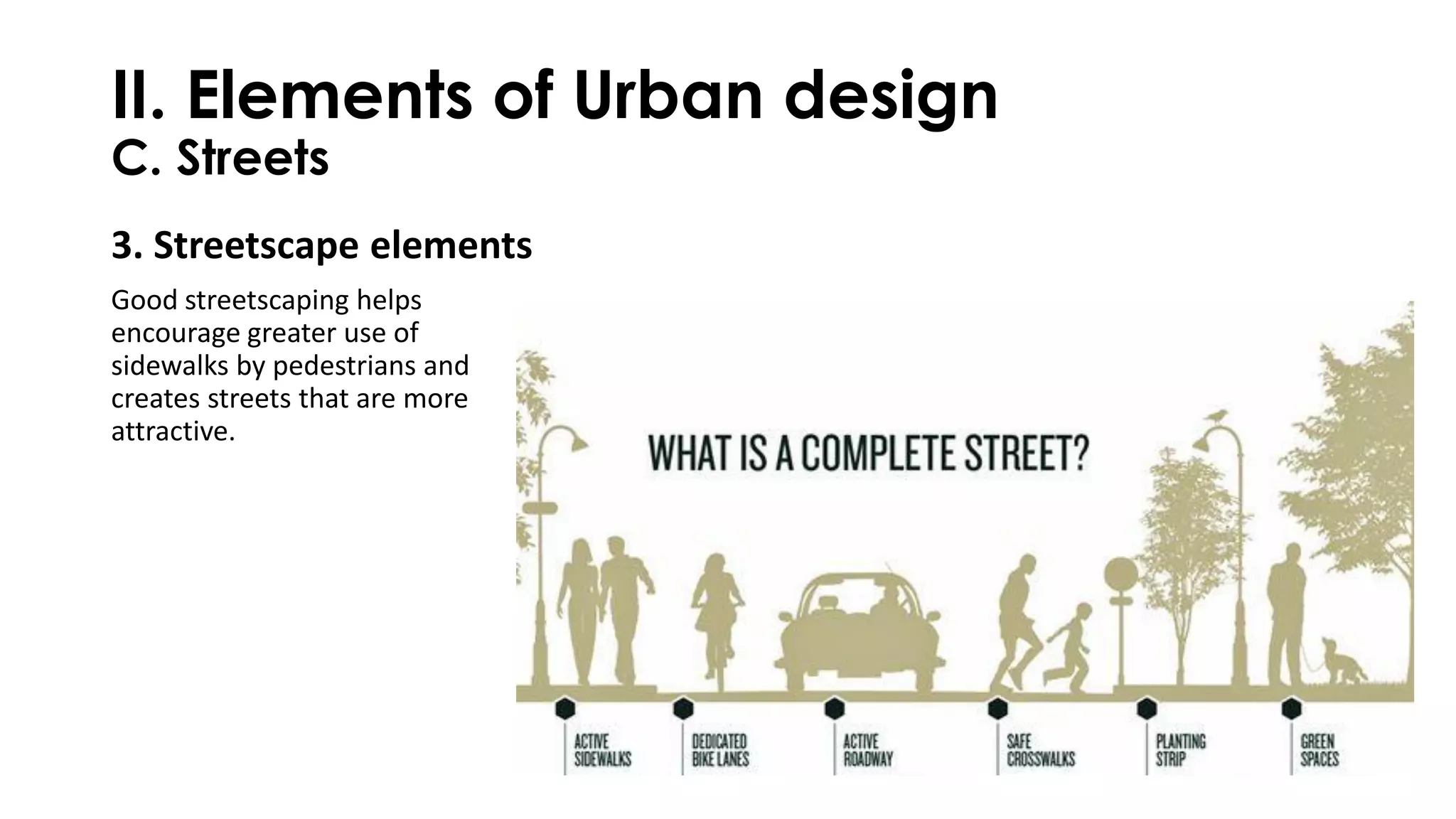 II. Elements of Urban design
C. Streets

3. Streetscape elements

Good streetscaping helps encourage greater use of sidewalks by pedestrians and creates streets that are more attractive.

WHAT IS A COMPLETE STREET?

ACTIVE SIDEWALKS

DEDICATED BIKE LANES

ACTIVE ROADWAY

SAFE CROSSWALKS

PLANTING STRIP

GREEN SPACES